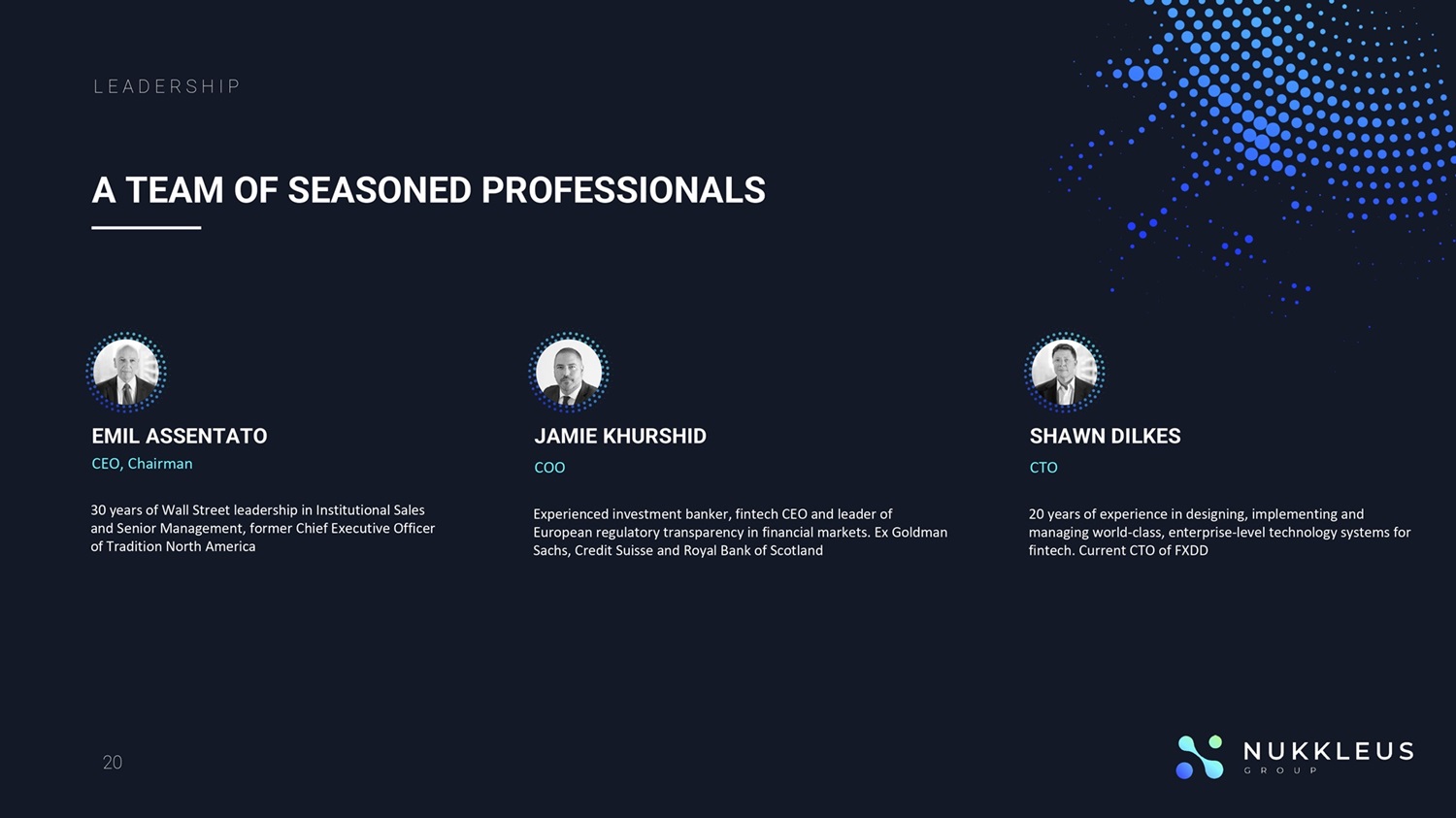 LEADERSHIP

A TEAM OF SEASONED PROFESSIONALS

EMIL ASSENTATO
CEO, Chairman

30 years of Wall Street leadership in Institutional Sales and Senior Management, former Chief Executive Officer of Tradition North America

JAMIE KHURSHID
COO

Experienced investment banker, fintech CEO and leader of European regulatory transparency in financial markets. Ex Goldman Sachs, Credit Suisse and Royal Bank of Scotland

SHAWN DILKES
CTO

20 years of experience in designing, implementing and managing world-class, enterprise-level technology systems for fintech. Current CTO of FXDD

20

NUKKLEUS
GROUP